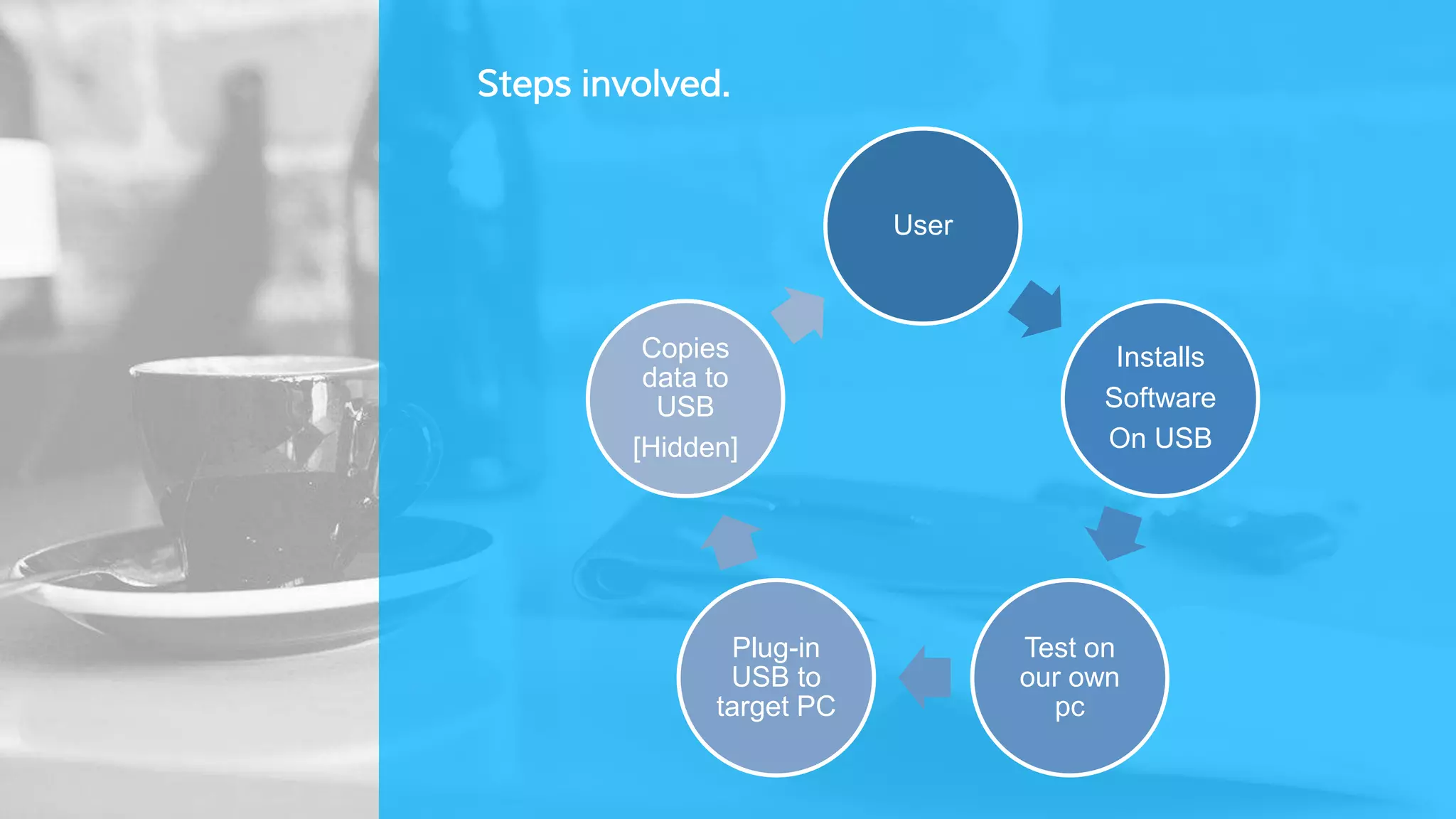 Steps involved.

User

Installs Software On USB

Test on our own pc

Plug-in USB to target PC

Copies data to USB [Hidden]